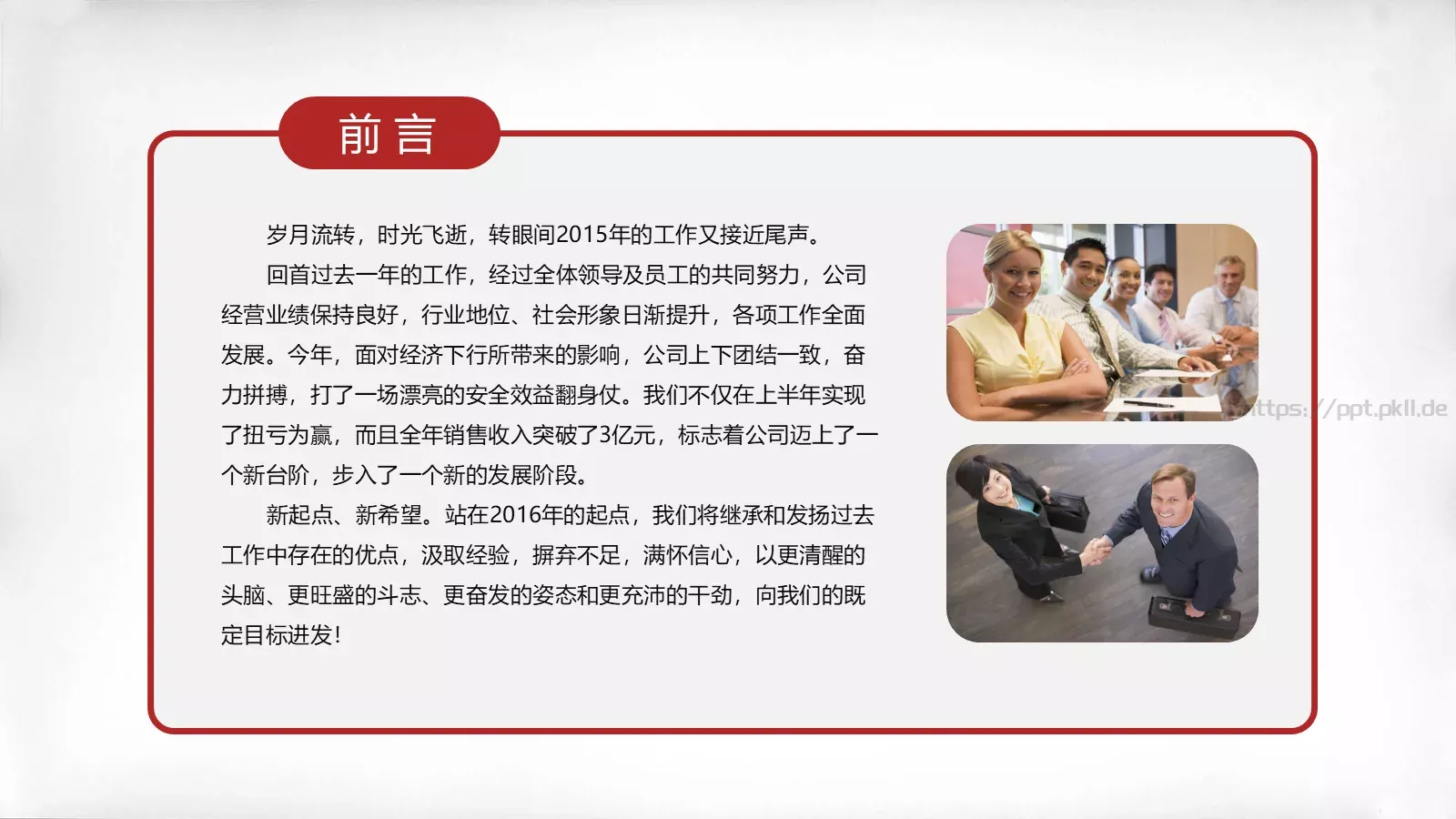 前 言

岁月流转，时光飞逝，转眼间2015年的工作又接近尾声。

回首过去一年的工作，经过全体领导及员工的共同努力，公司经营业绩保持良好，行业地位、社会形象日渐提升，各项工作全面发展。今年，面对经济下行所带来的影响，公司上下团结一致，奋力拼搏，打了一场漂亮的安全效益翻身仗。我们不仅在上半年实现了扭亏为赢，而且全年销售收入突破了3亿元，标志着公司迈上了一个新台阶，步入了一个新的发展阶段。

新起点、新希望。站在2016年的起点，我们将继承和发扬过去工作中存在的优点，汲取经验，摒弃不足，满怀信心，以更清醒的头脑、更旺盛的斗志、更奋发的姿态和更充沛的干劲，向我们的既定目标进发!

https://ppt.pkll.de